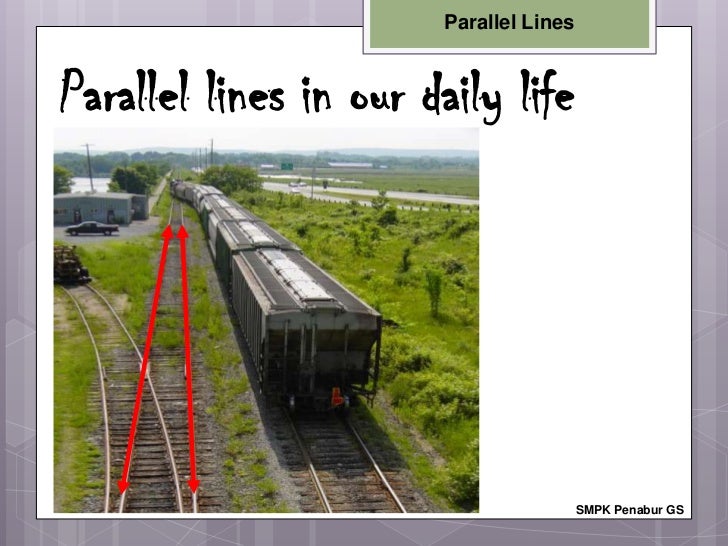 Parallel Lines

Parallel lines in our daily life

SMPK Penabur GS